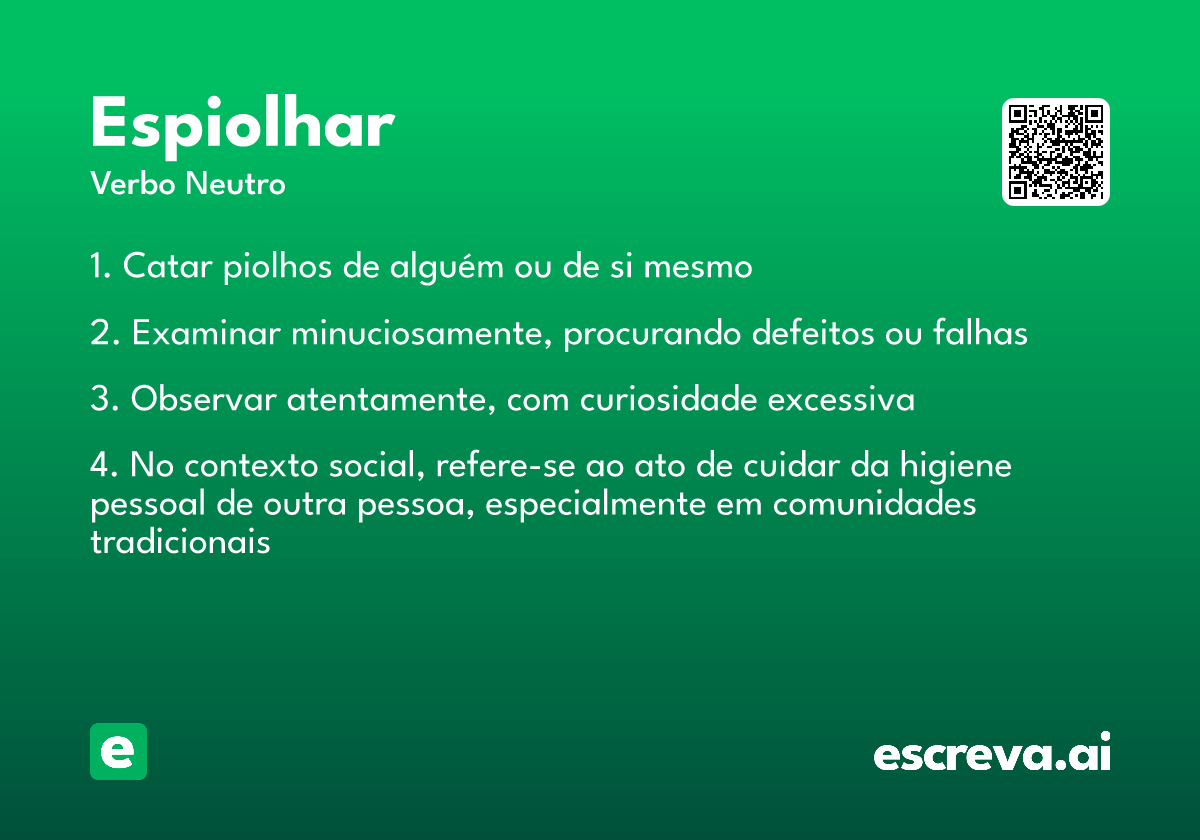 Espiolhar
Verbo Neutro

1. Catar piolhos de alguém ou de si mesmo

2. Examinar minuciosamente, procurando defeitos ou falhas

3. Observar atentamente, com curiosidade excessiva

4. No contexto social, refere-se ao ato de cuidar da higiene pessoal de outra pessoa, especialmente em comunidades tradicionais

e

escreva.ai